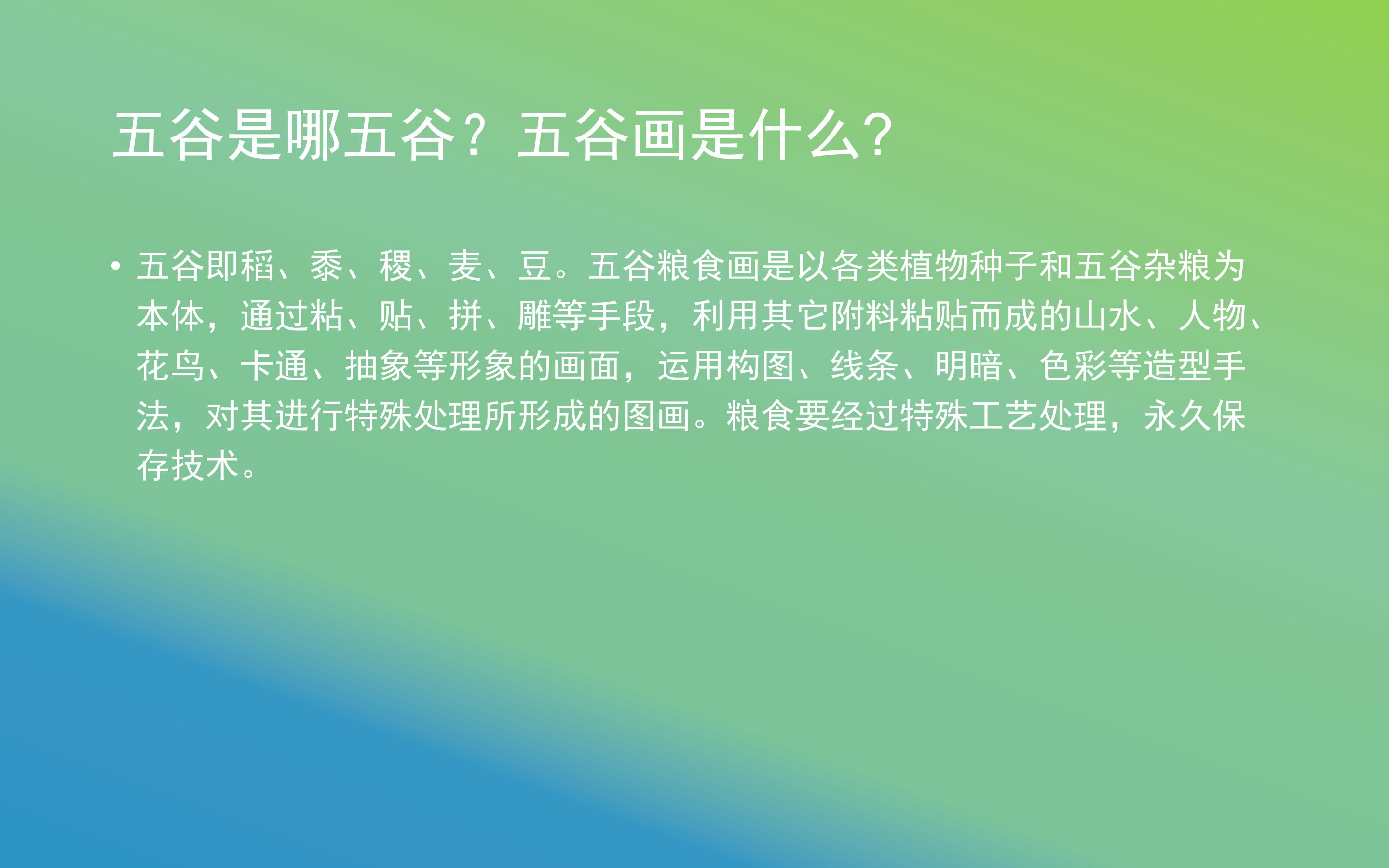 五谷是哪五谷？五谷画是什么？

• 五谷即稻、黍、稷、麦、豆。五谷粮食画是以各类植物种子和五谷杂粮为本体，通过粘、贴、拼、雕等手段，利用其它附料粘贴而成的山水、人物、花鸟、卡通、抽象等形象的画面，运用构图、线条、明暗、色彩等造型手法，对其进行特殊处理所形成的图画。粮食要经过特殊工艺处理，永久保存技术。